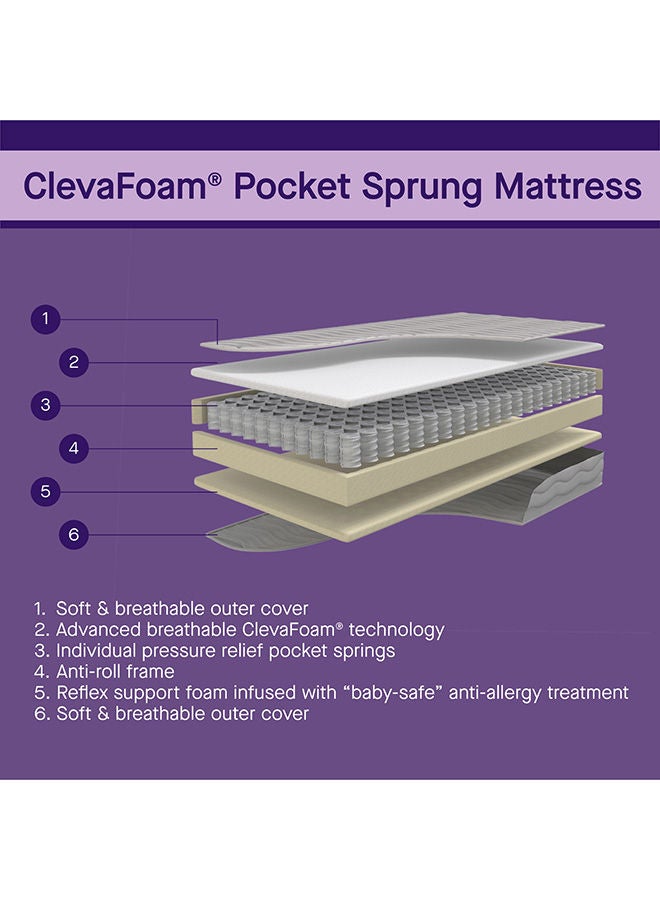 ClevaFoam® Pocket Sprung Mattress

1
2
3
4
5
6

1. Soft & breathable outer cover
2. Advanced breathable ClevaFoam® technology
3. Individual pressure relief pocket springs
4. Anti-roll frame
5. Reflex support foam infused with "baby-safe" anti-allergy treatment
6. Soft & breathable outer cover